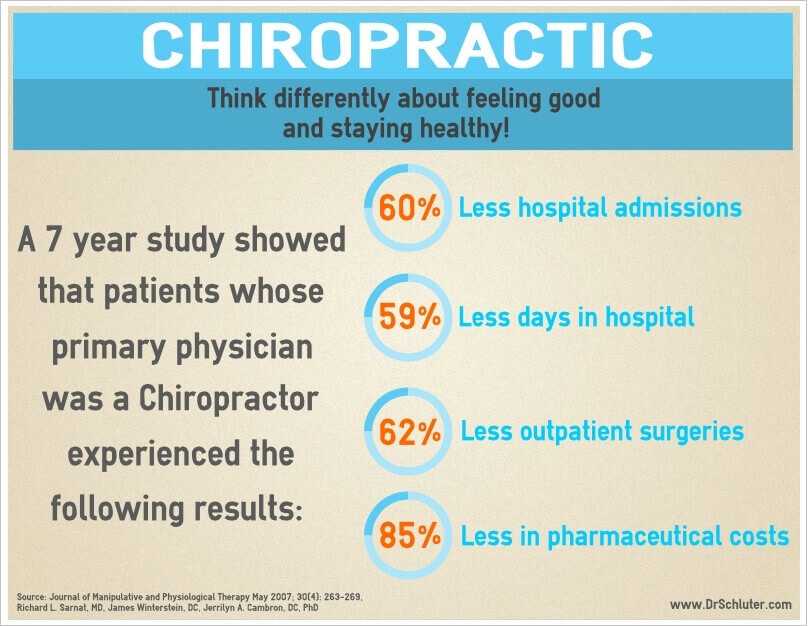 CHIROPRACTIC

Think differently about feeling good and staying healthy!

A 7 year study showed that patients whose primary physician was a Chiropractor experienced the following results:

60% Less hospital admissions

59% Less days in hospital

62% Less outpatient surgeries

85% Less in pharmaceutical costs

Source: Journal of Manipulative and Physiological Therapy May 2007; 30(4): 263-269, Richard L. Sarnat, MD, James Winterstein, DC, Jerrilyn A. Cambron, DC, PhD

www.DrSchluter.com